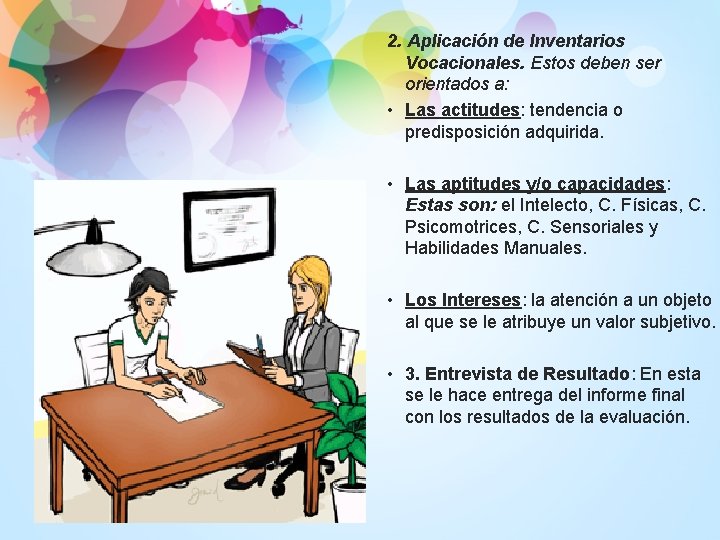 2. Aplicación de Inventarios Vocacionales. Estos deben ser orientados a:

• Las actitudes: tendencia o predisposición adquirida.

• Las aptitudes y/o capacidades: Estas son: el Intelecto, C. Físicas, C. Psicomotrices, C. Sensoriales y Habilidades Manuales.

• Los Intereses: la atención a un objeto al que se le atribuye un valor subjetivo.

• 3. Entrevista de Resultado: En esta se le hace entrega del informe final con los resultados de la evaluación.